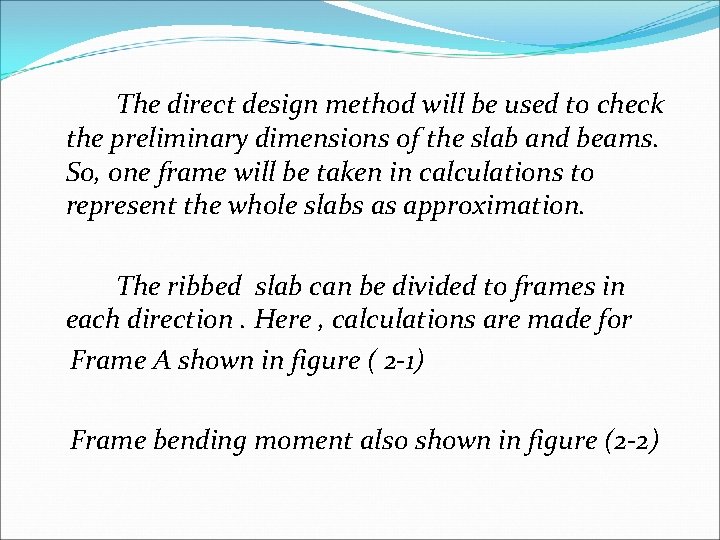 The direct design method will be used to check the preliminary dimensions of the slab and beams. So, one frame will be taken in calculations to represent the whole slabs as approximation.

The ribbed slab can be divided to frames in each direction . Here , calculations are made for

Frame A shown in figure ( 2-1)

Frame bending moment also shown in figure (2-2)